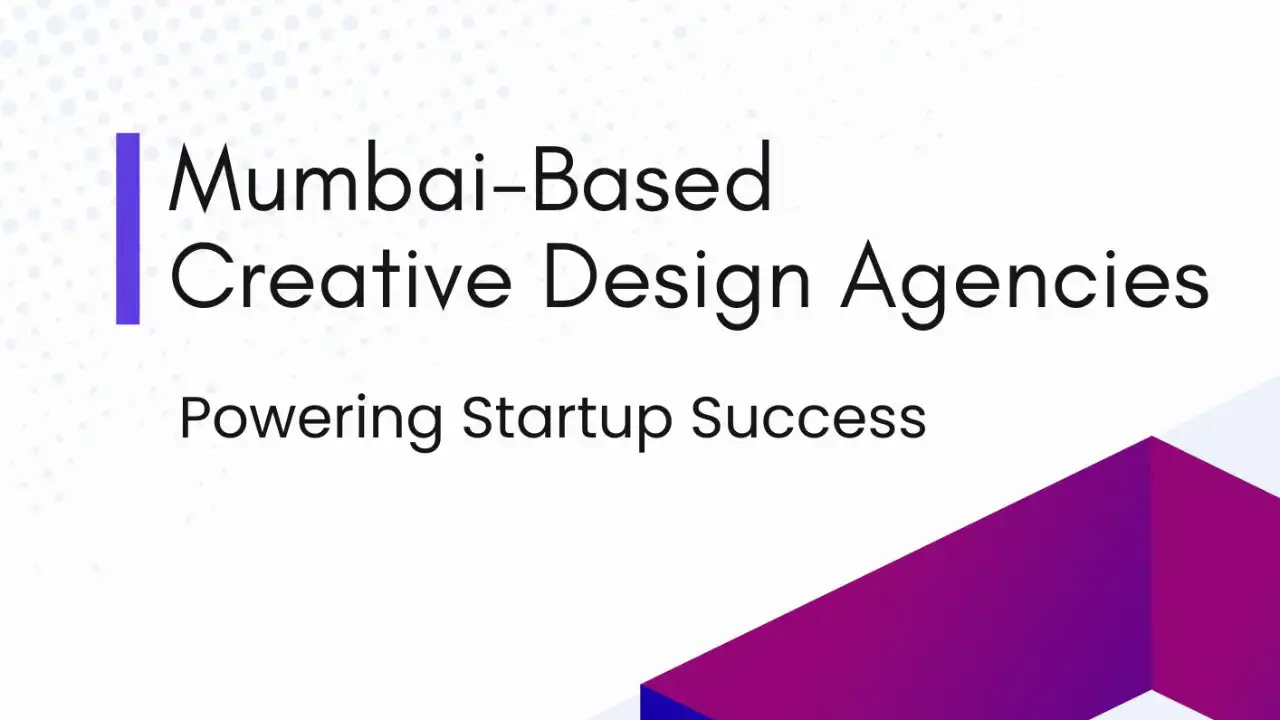 Mumbai-Based
Creative Design Agencies

Powering Startup Success